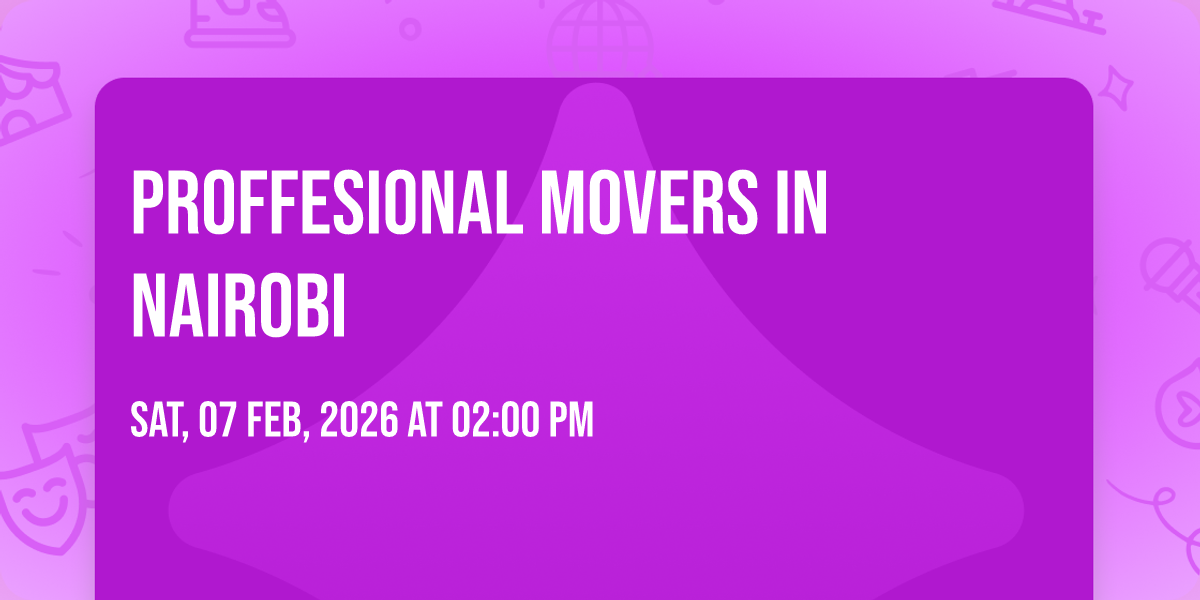 PROFFESIONAL MOVERS IN NAIROBI

SAT, 07 FEB, 2026 AT 02:00 PM